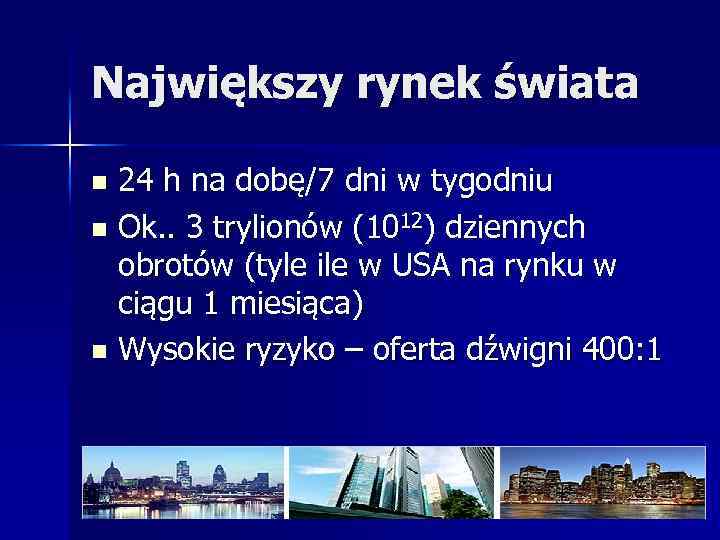 Największy rynek świata

- 24 h na dobę/7 dni w tygodniu
- Ok.. 3 trylionów ($10^{12}$) dziennych obrotów (tyle ile w USA na rynku w ciągu 1 miesiąca)
- Wysokie ryzyko – oferta dźwigni 400:1